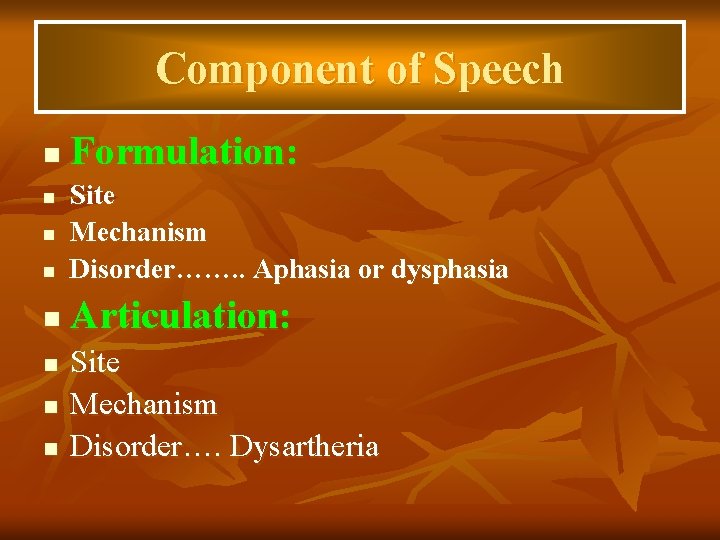 Component of Speech

- Formulation:
- Site
- Mechanism
- Disorder…….. Aphasia or dysphasia
- Articulation:
- Site
- Mechanism
- Disorder…. Dysartheria